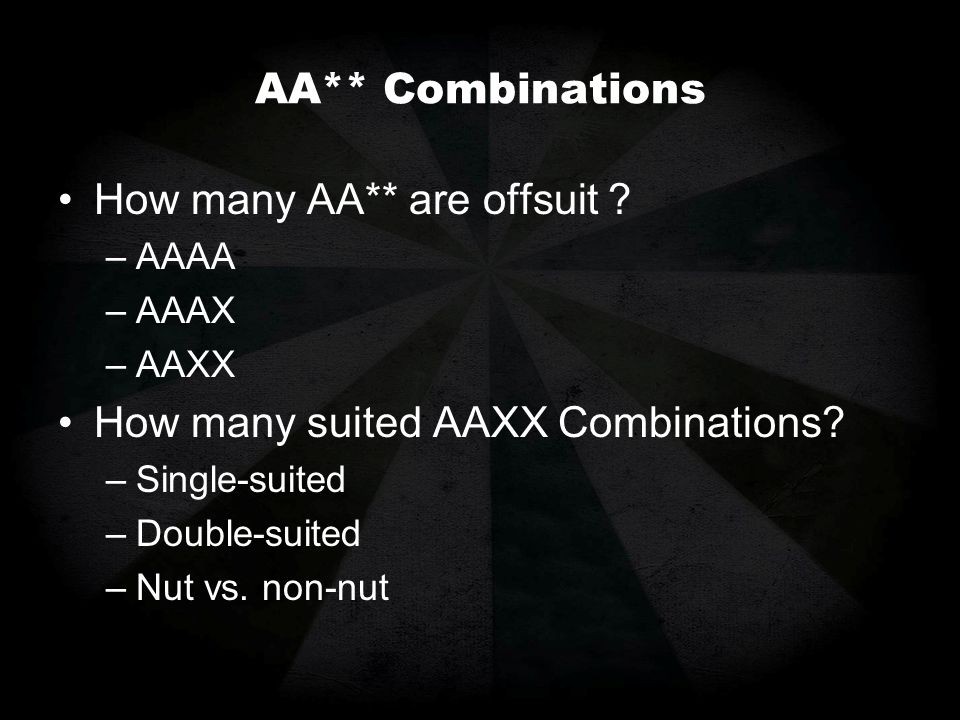 AA** Combinations

• How many AA** are offsuit ?
– AAAA
– AAAX
– AAXX
• How many suited AAXX Combinations?
– Single-suited
– Double-suited
– Nut vs. non-nut